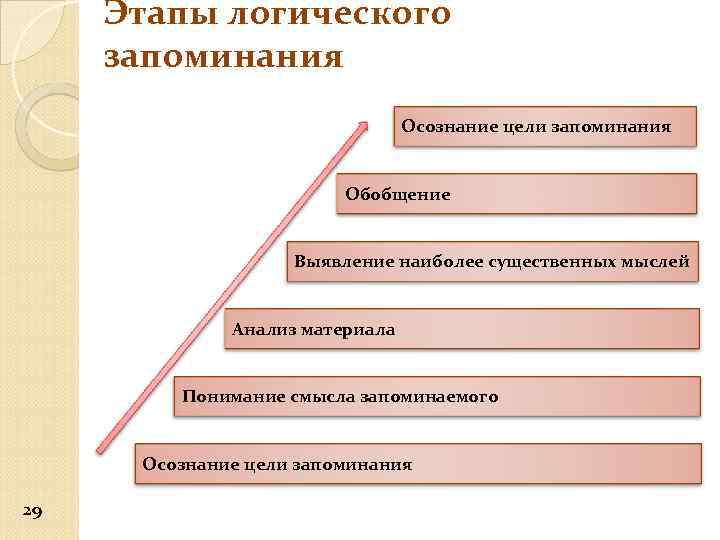 Этапы логического запоминания

Осознание цели запоминания

Обобщение

Выявление наиболее существенных мыслей

Анализ материала

Понимание смысла запоминаемого

Осознание цели запоминания

29